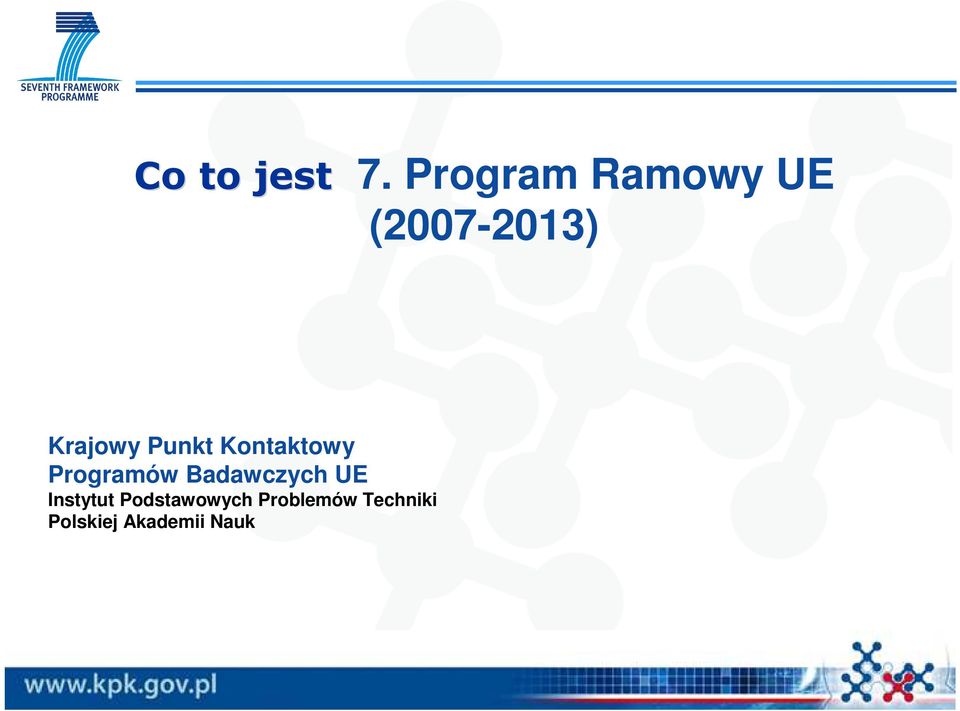 SEVENTH FRAMEWORK PROGRAMME

Co to jest 7. Program Ramowy UE (2007-2013)

Krajowy Punkt Kontaktowy
Programów Badawczych UE
Instytut Podstawowych Problemów Techniki
Polskiej Akademii Nauk

www.kpk.gov.pl